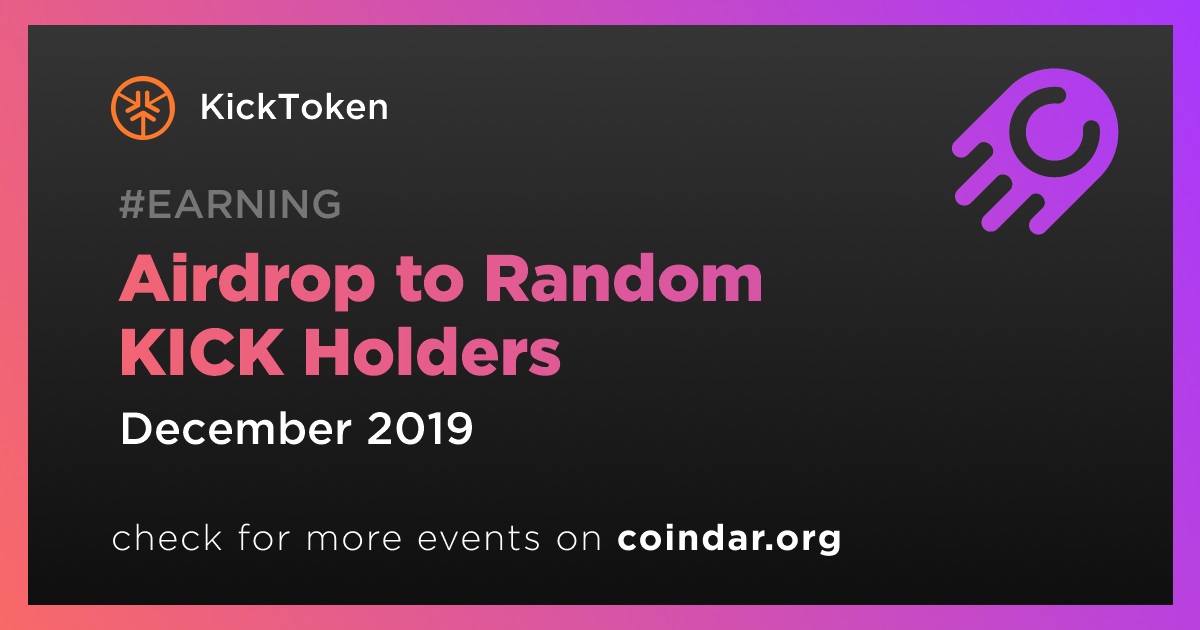 KickToken

#EARNING

Airdrop to Random KICK Holders

December 2019

check for more events on coindar.org